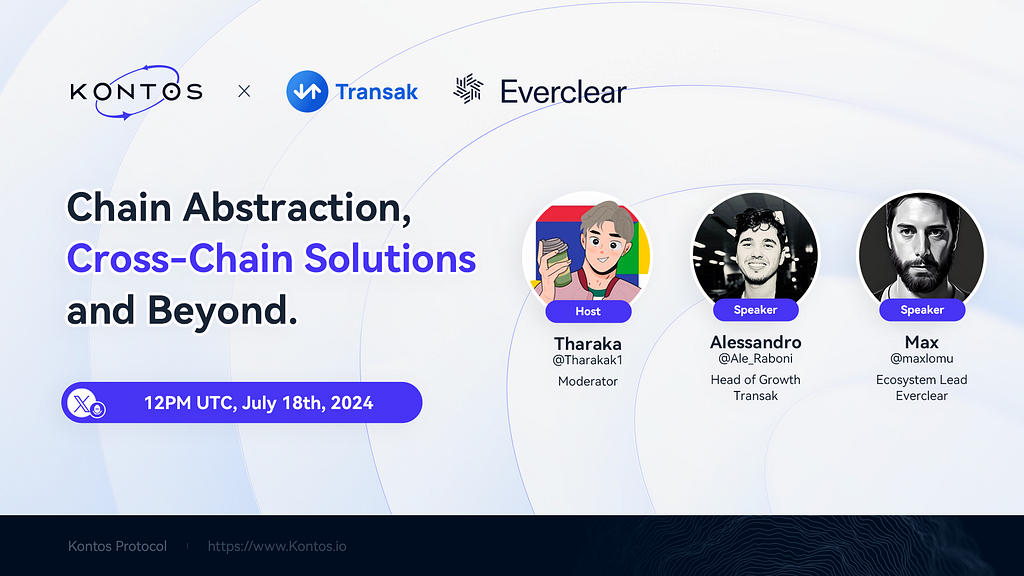 KONTOS × Transak Everclear

Chain Abstraction, Cross-Chain Solutions and Beyond.

12PM UTC, July 18th, 2024

Host
Tharaka
@Tharakak1
Moderator

Speaker
Alessandro
@Ale_Raboni
Head of Growth
Transak

Speaker
Max
@maxlomu
Ecosystem Lead
Everclear

Kontos Protocol | https://www.Kontos.io